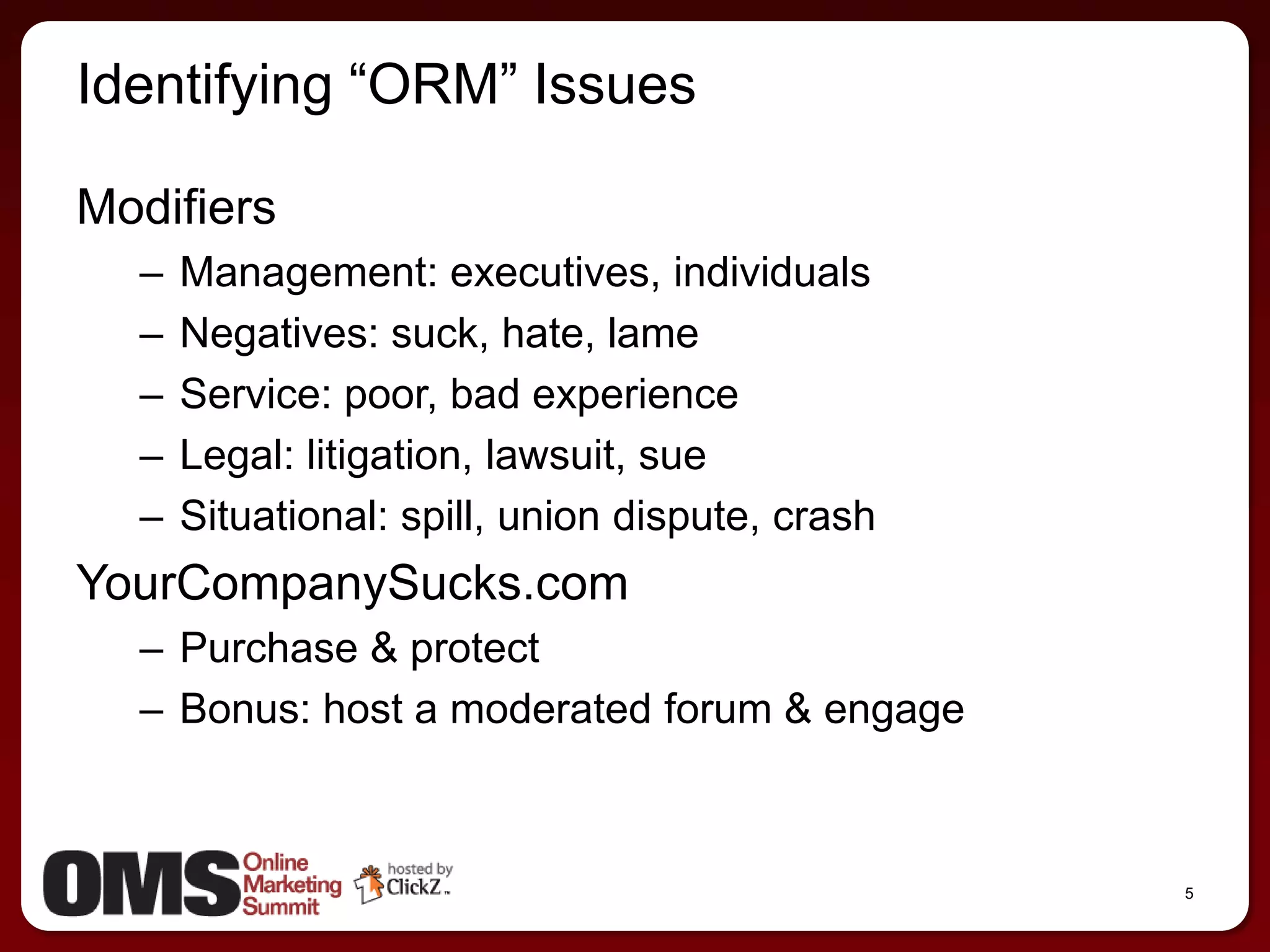 Identifying “ORM” Issues

Modifiers

– Management: executives, individuals
– Negatives: suck, hate, lame
– Service: poor, bad experience
– Legal: litigation, lawsuit, sue
– Situational: spill, union dispute, crash

YourCompanySucks.com

– Purchase & protect
– Bonus: host a moderated forum & engage

OMS Online Marketing Summit hosted by ClickZ

5